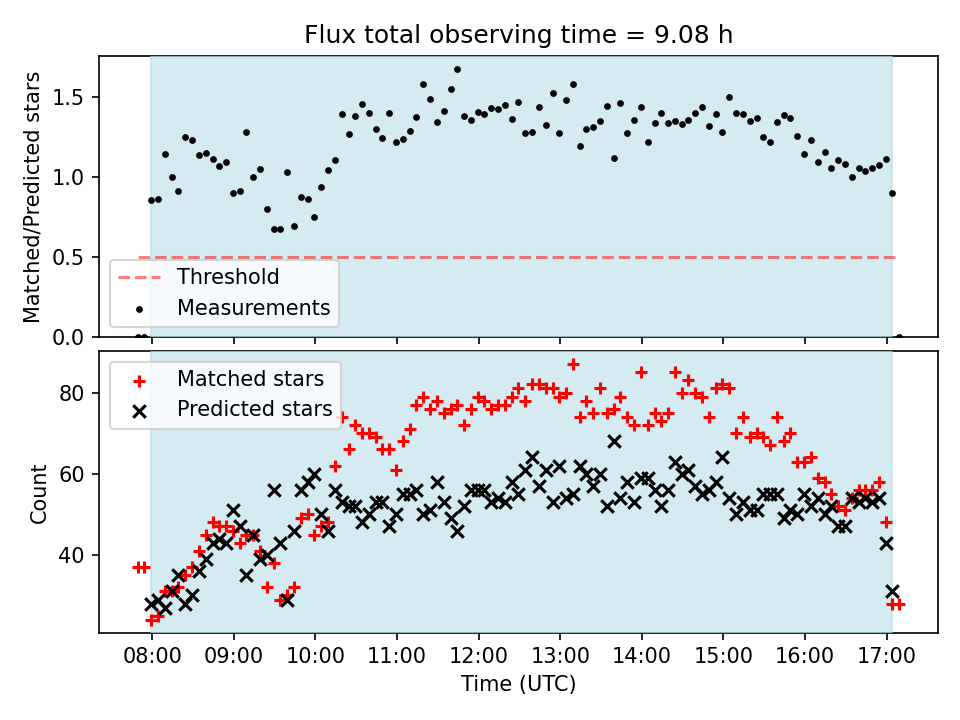 Flux total observing time = 9.08 h

Matched/Predicted stars

1.5
1.0
0.5
0.0

Threshold
Measurements

Matched stars
Predicted stars

Count

80
60
40

08:00
09:00
10:00
11:00
12:00
13:00
14:00
15:00
16:00
17:00

Time (UTC)